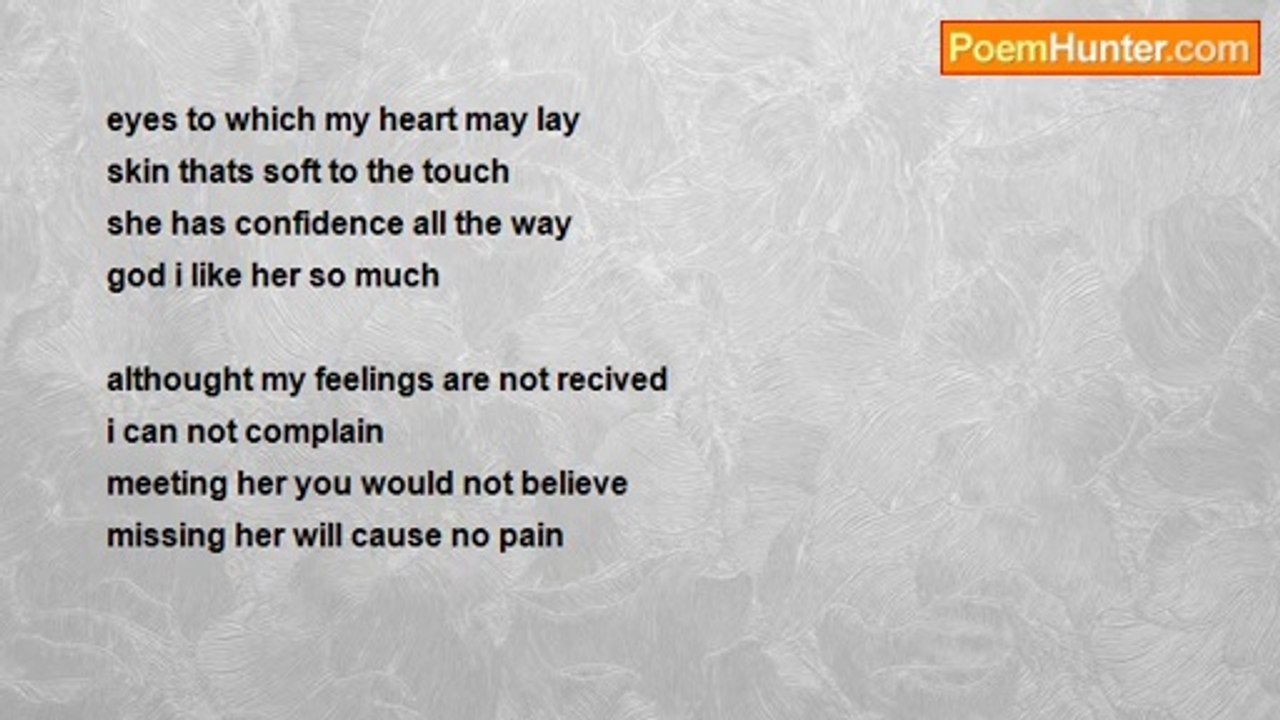 PoemHunter.com

eyes to which my heart may lay
skin thats soft to the touch
she has confidence all the way
god i like her so much

althought my feelings are not recived
i can not complain
meeting her you would not believe
missing her will cause no pain